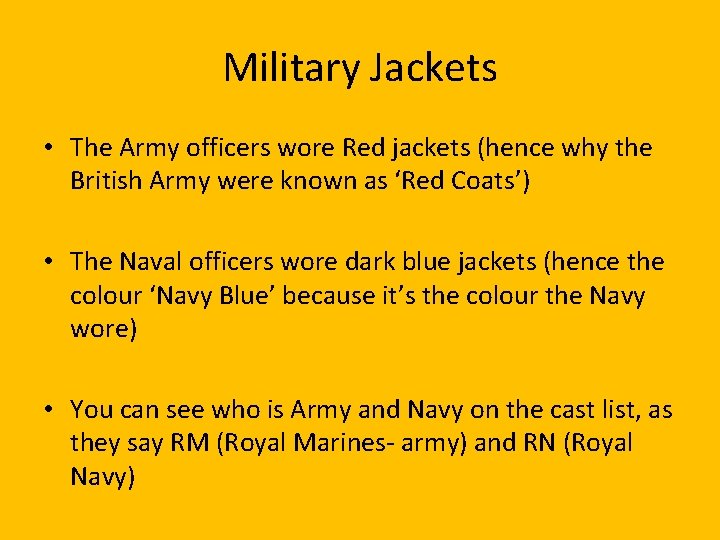 Military Jackets

• The Army officers wore Red jackets (hence why the British Army were known as ‘Red Coats’)

• The Naval officers wore dark blue jackets (hence the colour ‘Navy Blue’ because it’s the colour the Navy wore)

• You can see who is Army and Navy on the cast list, as they say RM (Royal Marines- army) and RN (Royal Navy)